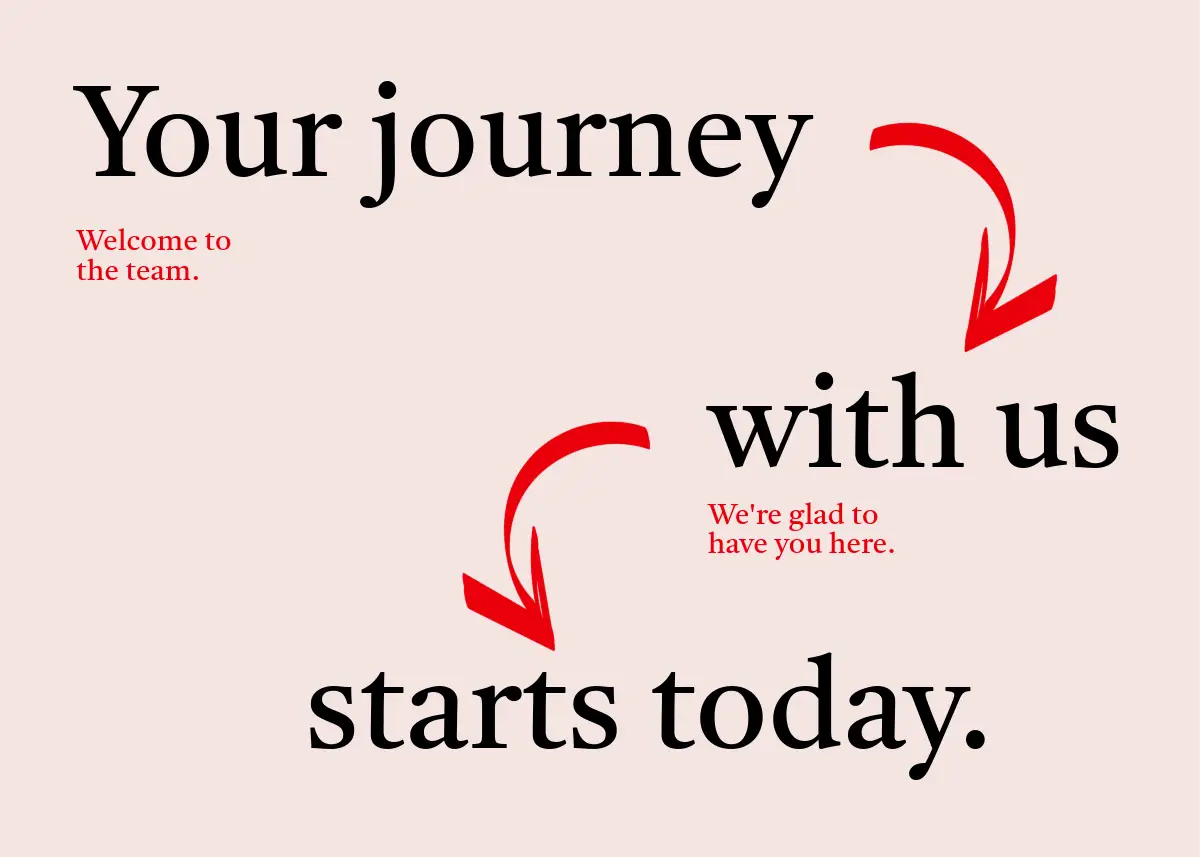 Your journey

Welcome to the team.

with us

We're glad to have you here.

starts today.